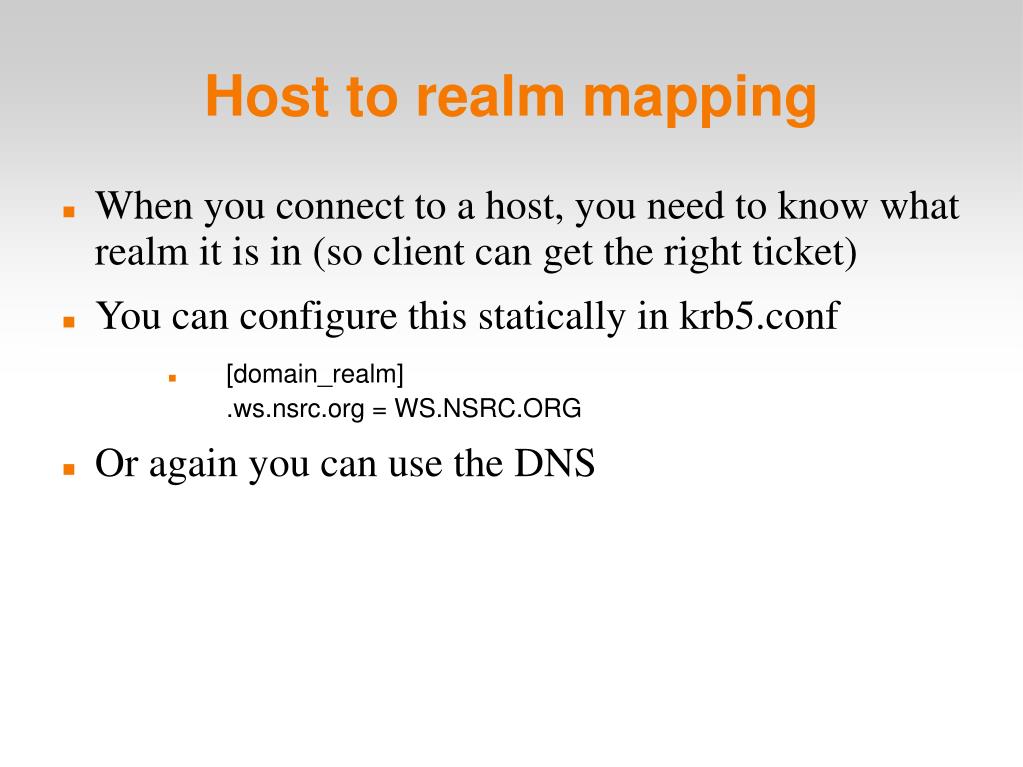 Host to realm mapping

When you connect to a host, you need to know what realm it is in (so client can get the right ticket)

You can configure this statically in krb5.conf

[domain_realm]
.ws.nsrc.org = WS.NSRC.ORG

Or again you can use the DNS